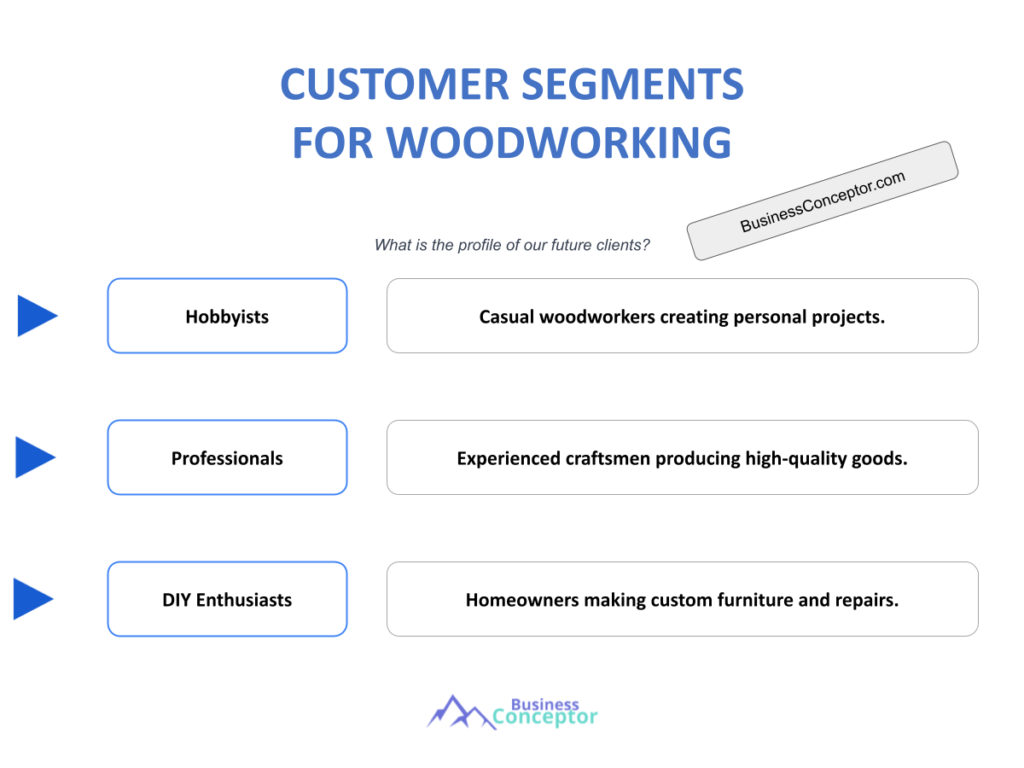 CUSTOMER SEGMENTS
FOR WOODWORKING

BusinessConceptor.com

What is the profile of our future clients?

Hobbyists

Casual woodworkers creating personal projects.

Professionals

Experienced craftsmen producing high-quality goods.

DIY Enthusiasts

Homeowners making custom furniture and repairs.

Business Conceptor